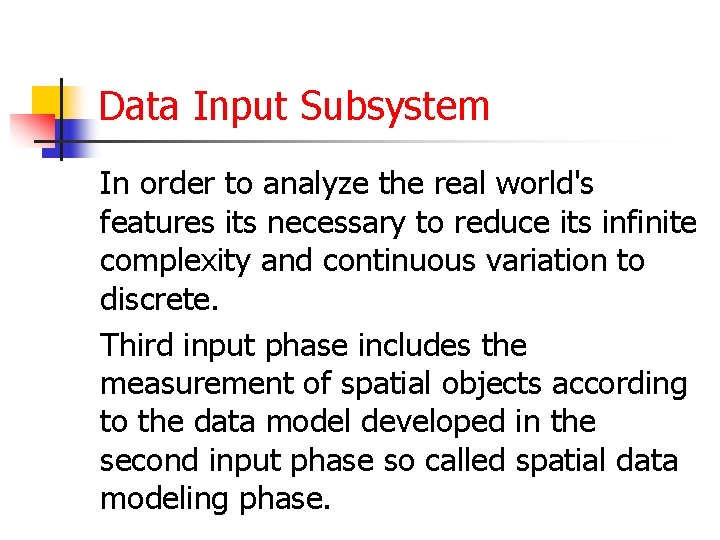 Data Input Subsystem

In order to analyze the real world's features its necessary to reduce its infinite complexity and continuous variation to discrete.

Third input phase includes the measurement of spatial objects according to the data model developed in the second input phase so called spatial data modeling phase.